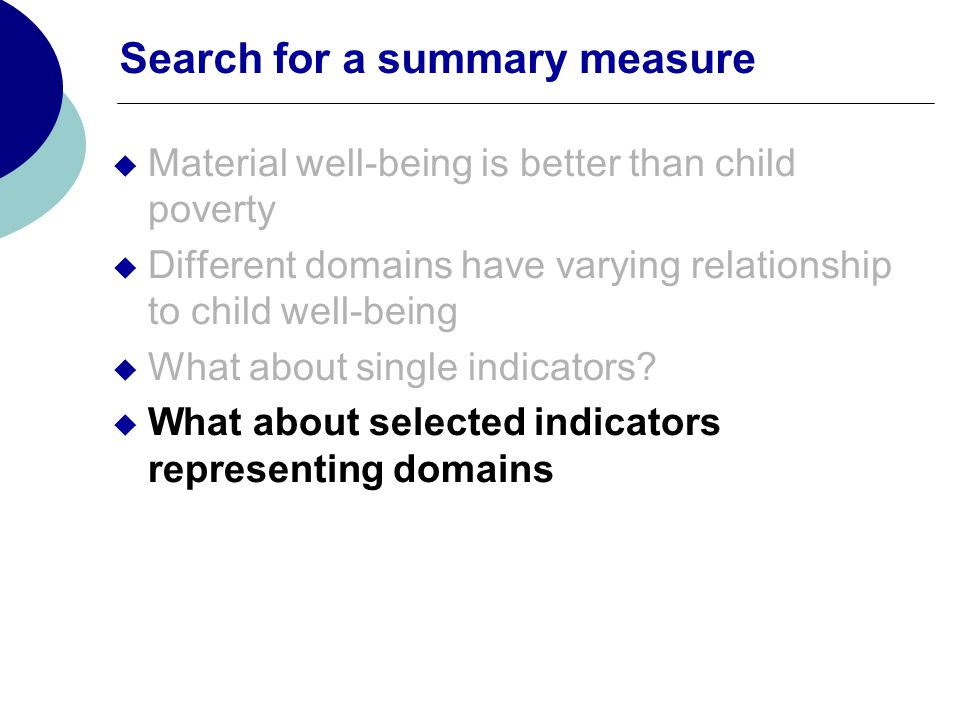 Search for a summary measure

◆ Material well-being is better than child poverty

◆ Different domains have varying relationship to child well-being

◆ What about single indicators?

◆ What about selected indicators representing domains